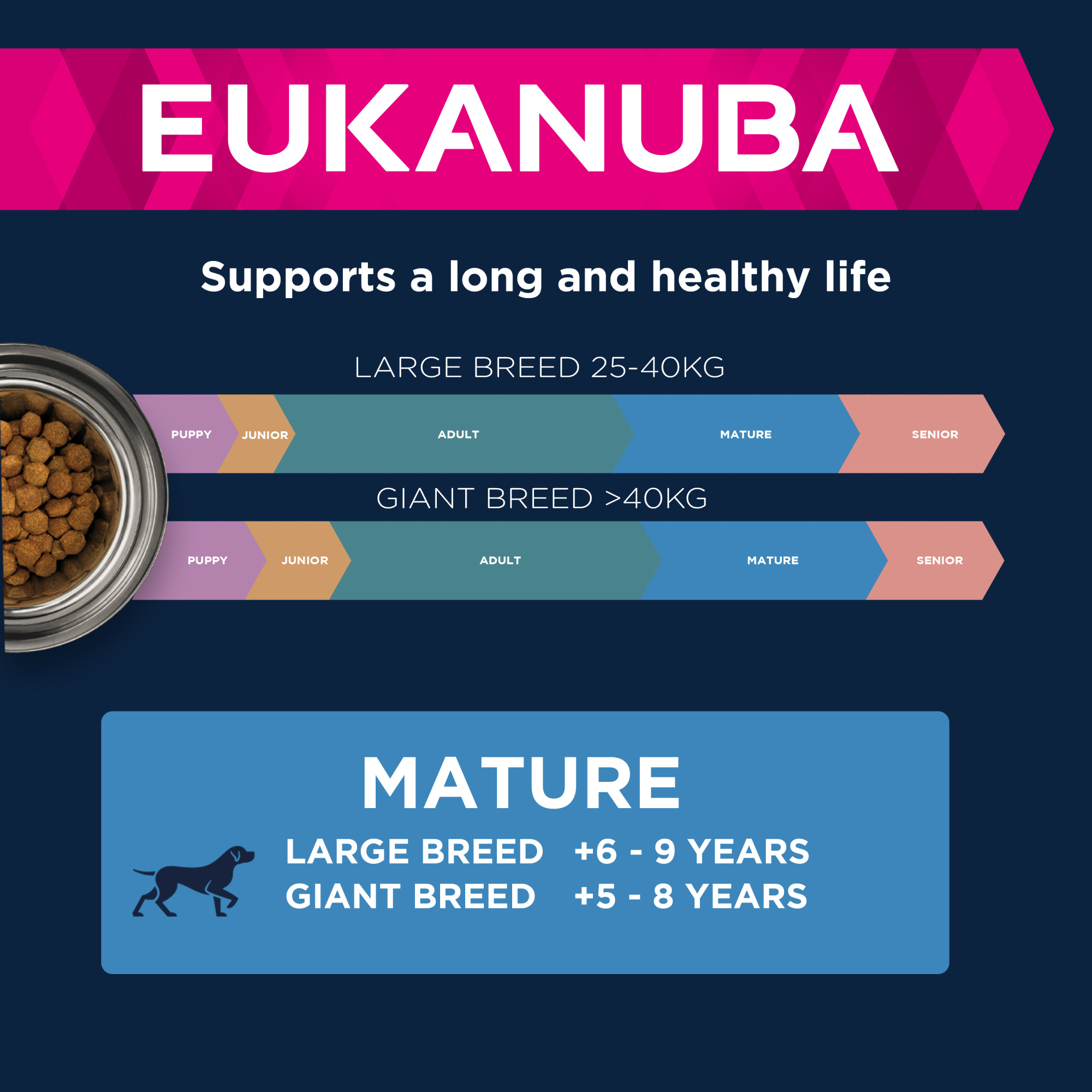 EUKANUBA

Supports a long and healthy life

LARGE BREED 25-40KG

PUPPY JUNIOR ADULT MATURE SENIOR

GIANT BREED >40KG

PUPPY JUNIOR ADULT MATURE SENIOR

MATURE

LARGE BREED +6 - 9 YEARS
GIANT BREED +5 - 8 YEARS